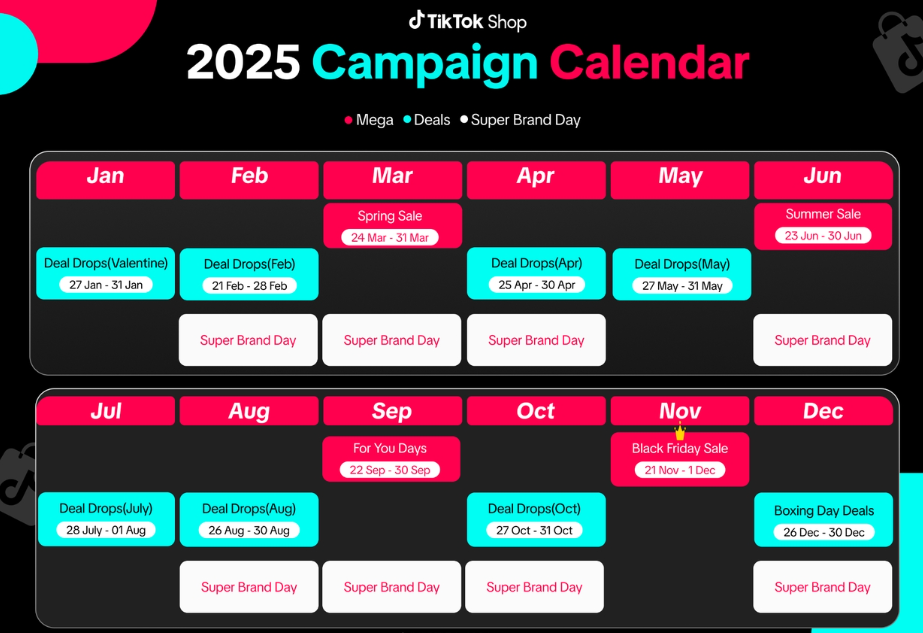 TikTok Shop

2025 Campaign Calendar

Mega Deals Super Brand Day

| Jan | Feb | Mar | Apr | May | Jun |
|---|---|---|---|---|---|
| | | Spring Sale 24 Mar - 31 Mar | | | Summer Sale 23 Jun - 30 Jun |
| Deal Drops(Valentine) 27 Jan - 31 Jan | Deal Drops(Feb) 21 Feb - 28 Feb | | Deal Drops(Apr) 25 Apr - 30 Apr | Deal Drops(May) 27 May - 31 May | |
| | Super Brand Day | Super Brand Day | Super Brand Day | | Super Brand Day |

| Jul | Aug | Sep | Oct | Nov | Dec |
|---|---|---|---|---|---|
| | | For You Days 22 Sep - 30 Sep | | Black Friday Sale 21 Nov - 1 Dec | |
| Deal Drops(July) 28 July - 01 Aug | Deal Drops(Aug) 26 Aug - 30 Aug | | Deal Drops(Oct) 27 Oct - 31 Oct | | Boxing Day Deals 26 Dec - 30 Dec |
| | Super Brand Day | Super Brand Day | Super Brand Day | | Super Brand Day |